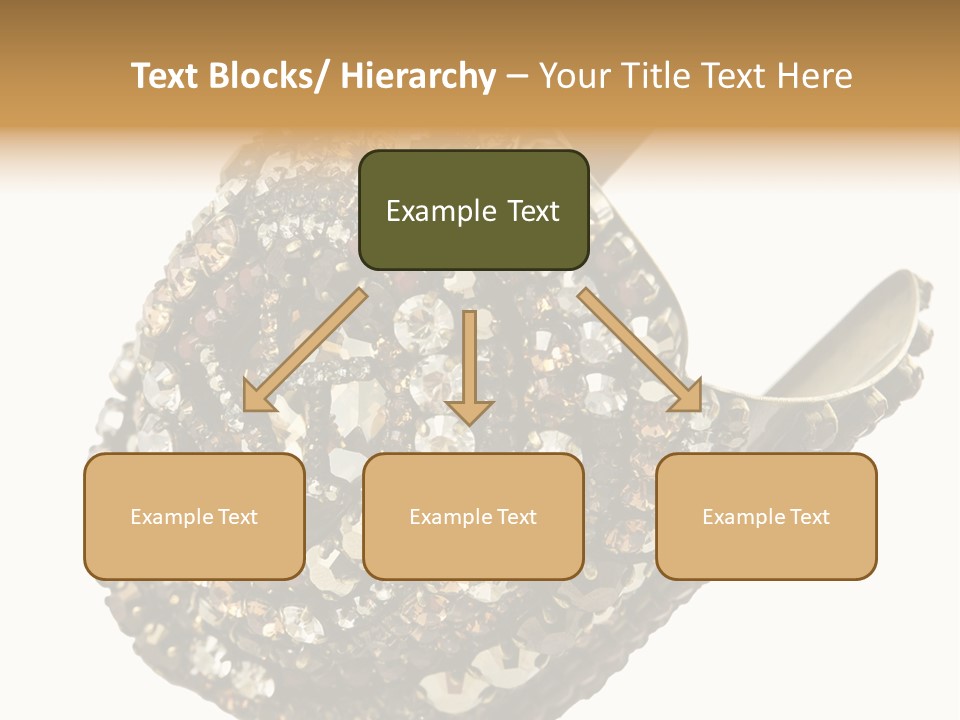 Text Blocks/ Hierarchy – Your Title Text Here

Example Text

Example Text

Example Text

Example Text